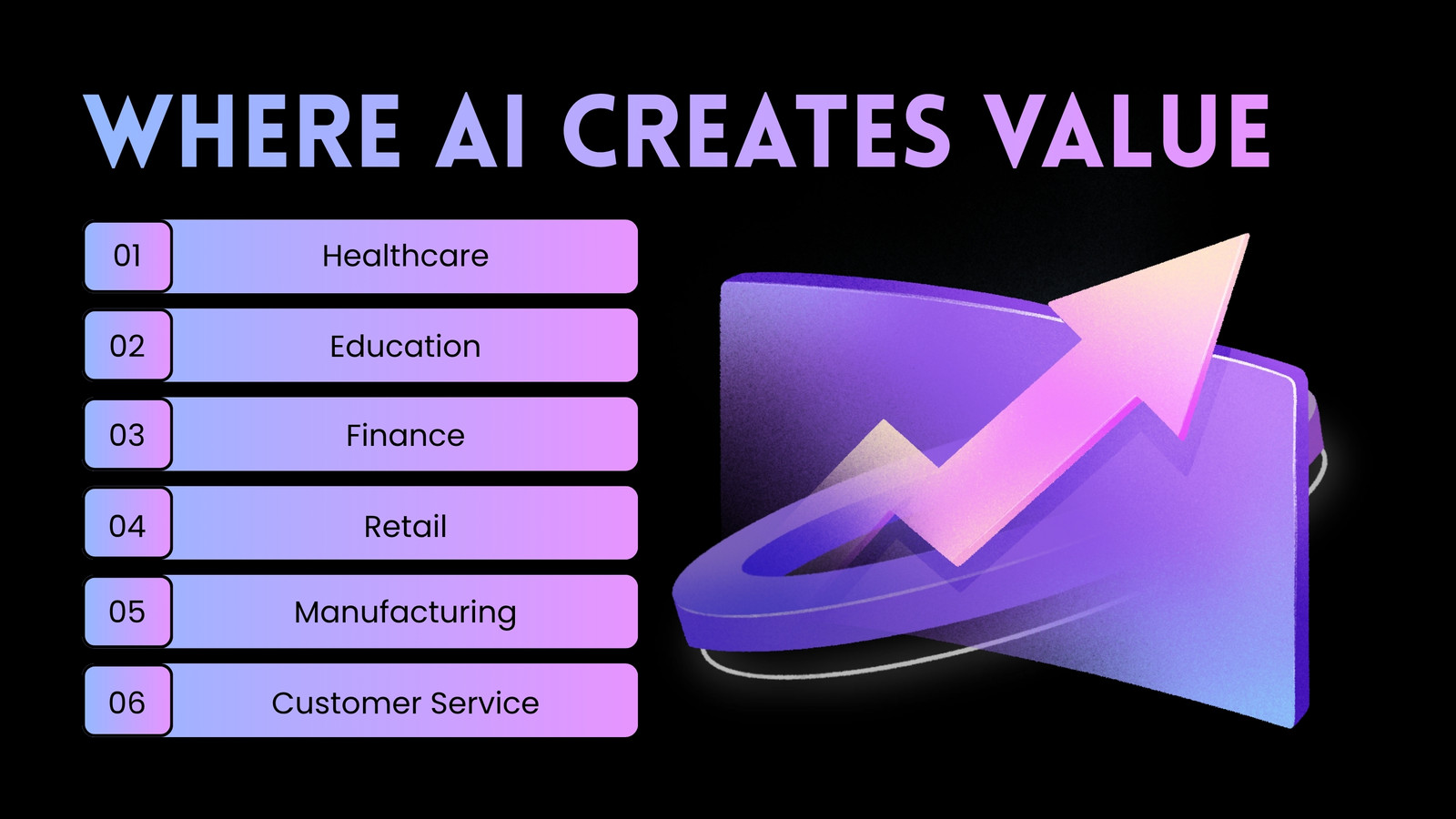 WHERE AI CREATES VALUE

01 Healthcare

02 Education

03 Finance

04 Retail

05 Manufacturing

06 Customer Service